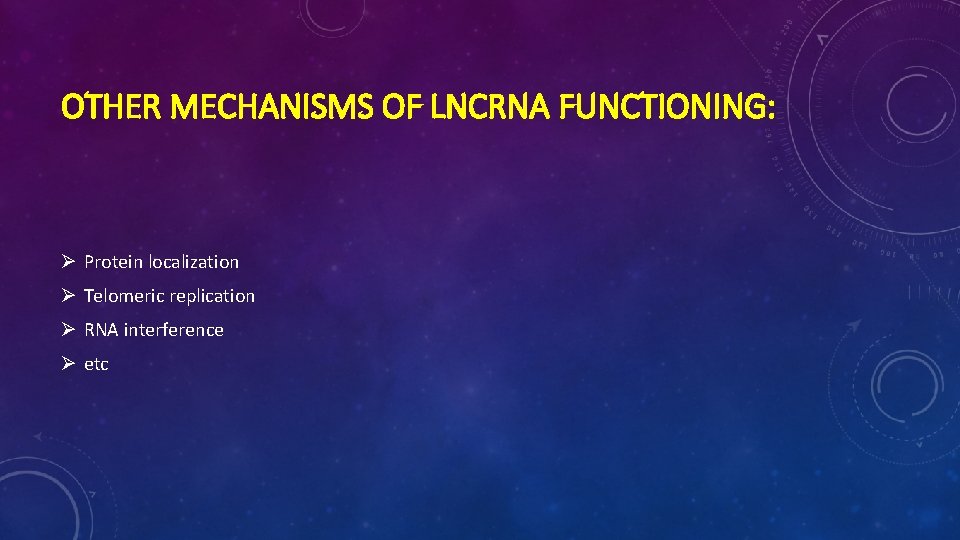 OTHER MECHANISMS OF LNCRNA FUNCTIONING:

➢ Protein localization
➢ Telomeric replication
➢ RNA interference
➢ etc